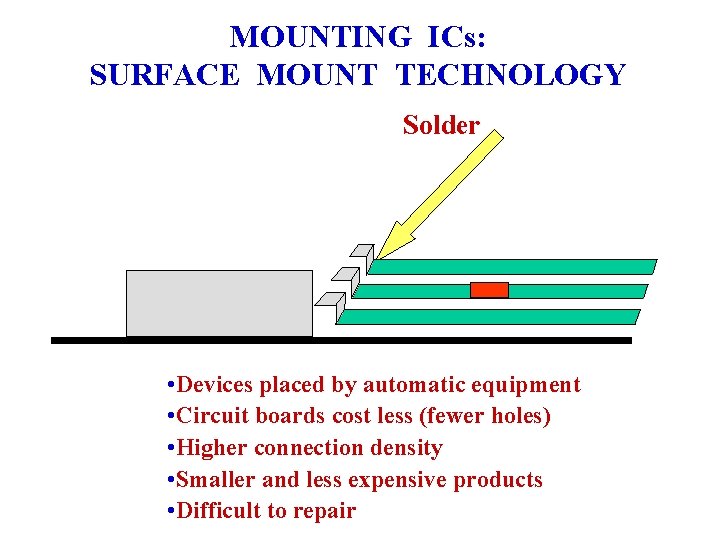 MOUNTING ICs:
SURFACE MOUNT TECHNOLOGY

Solder

•Devices placed by automatic equipment
•Circuit boards cost less (fewer holes)
•Higher connection density
•Smaller and less expensive products
•Difficult to repair